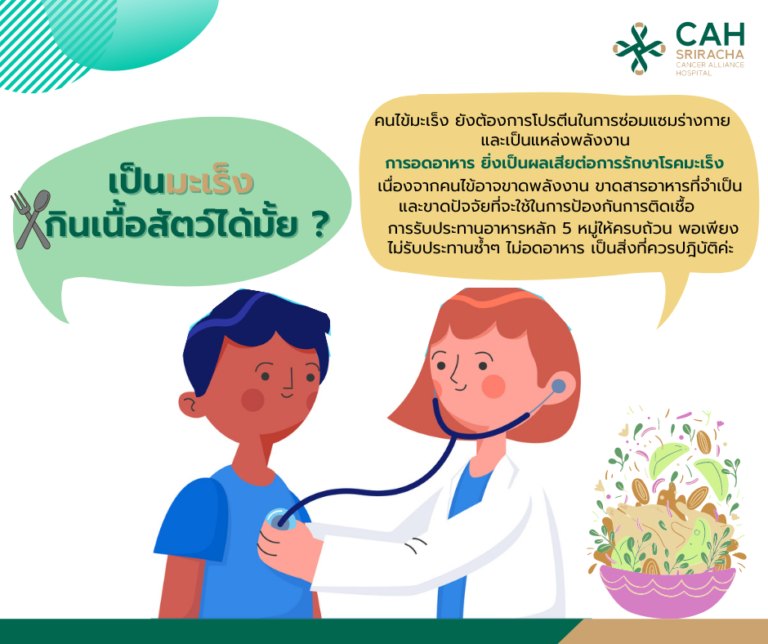 CAH
SRIRACHA
CANCER ALLIANCE
HOSPITAL

เป็นมะเร็ง
กินเนื้อสัตว์ได้มั้ย ?

คนไข้มะเร็ง ยังต้องการโปรตีนในการซ่อมแซมร่างกาย และเป็นแหล่งพลังงาน
การอดอาหาร ยิ่งเป็นผลเสียต่อการรักษาโรคมะเร็ง
เนื่องจากคนไข้อาจขาดพลังงาน ขาดสารอาหารที่จำเป็น และขาดปัจจัยที่จะใช้ในการป้องกันการติดเชื้อ
การรับประทานอาหารหลัก 5 หมู่ให้ครบถ้วน พอเพียง ไม่รับประทานซ้ำๆ ไม่อดอาหาร เป็นสิ่งที่ควรปฏิบัติค่ะ